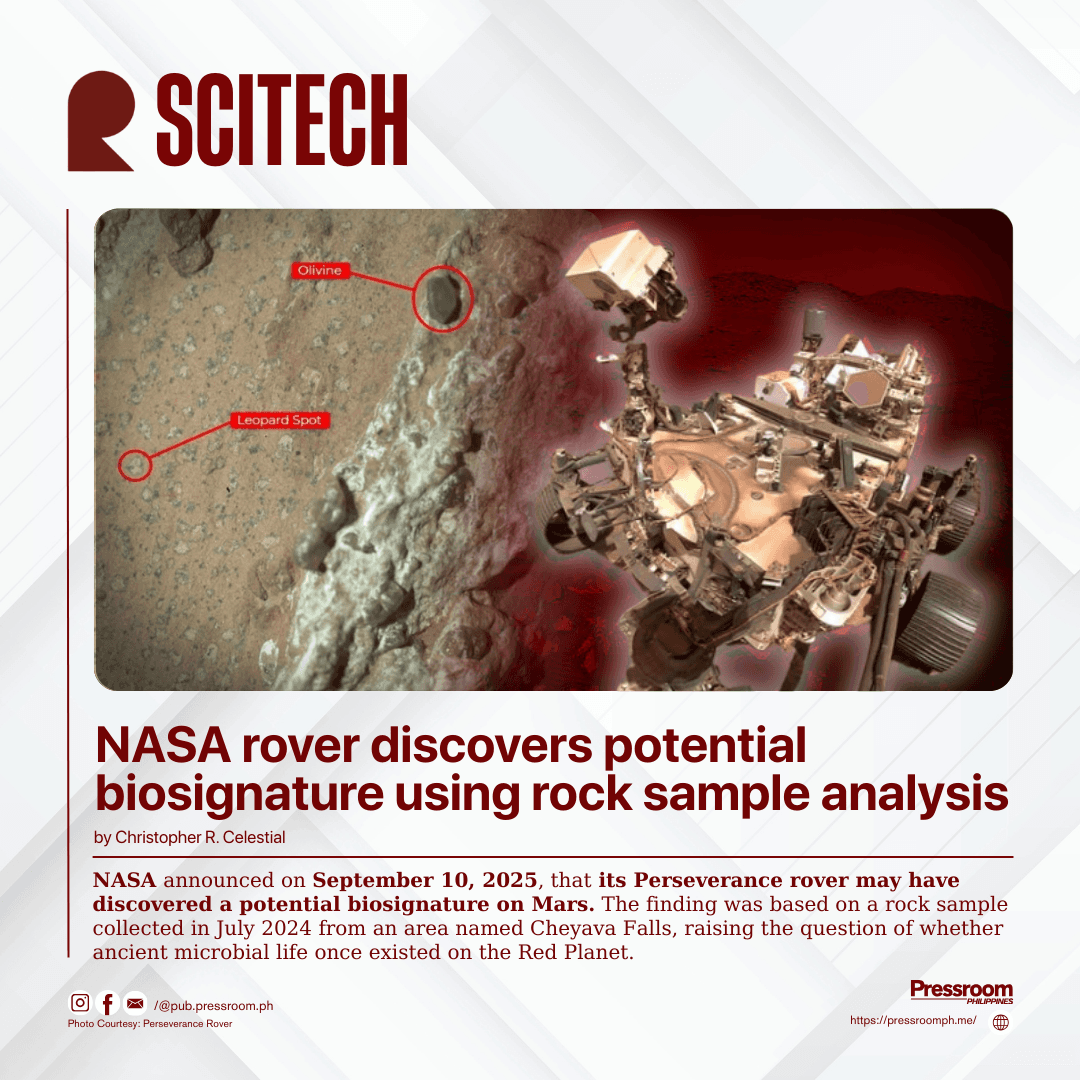 SCITECH

Olivine

Leopard Spot

NASA rover discovers potential biosignature using rock sample analysis

by Christopher R. Celestial

NASA announced on September 10, 2025, that its Perseverance rover may have discovered a potential biosignature on Mars. The finding was based on a rock sample collected in July 2024 from an area named Cheyava Falls, raising the question of whether ancient microbial life once existed on the Red Planet.

/@pub.pressroom.ph

Photo Courtesy: Perseverance Rover

Pressroom PHILIPPINES

https://pressroomph.me/